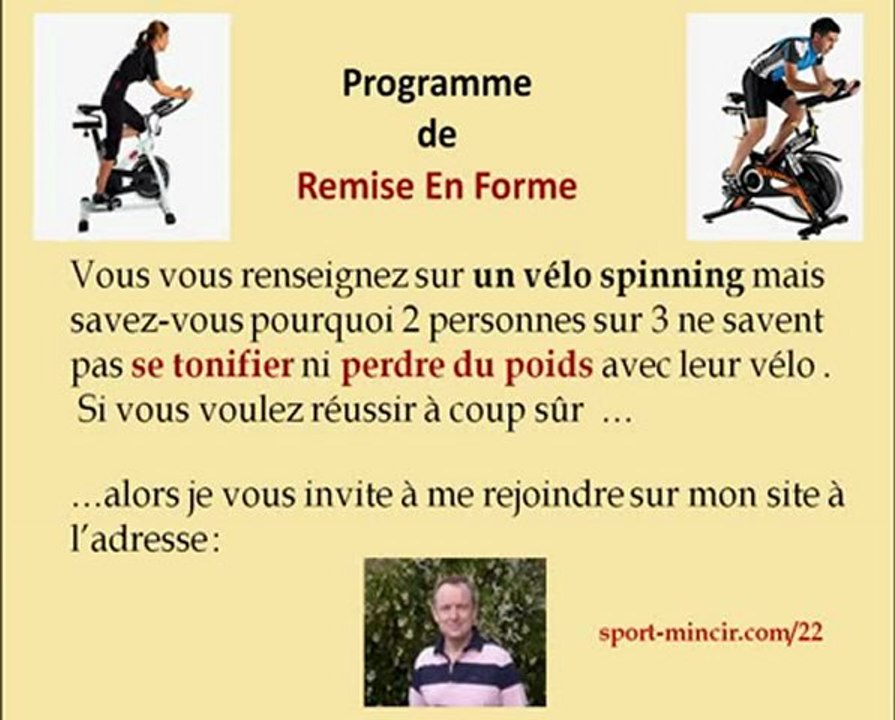 Programme
de
Remise En Forme

Vous vous renseignez sur un vélo spinning mais savez-vous pourquoi 2 personnes sur 3 ne savent pas se tonifier ni perdre du poids avec leur vélo .
Si vous voulez réussir à coup sûr ...

...alors je vous invite à me rejoindre sur mon site à l'adresse :

sport-mincir.com/22